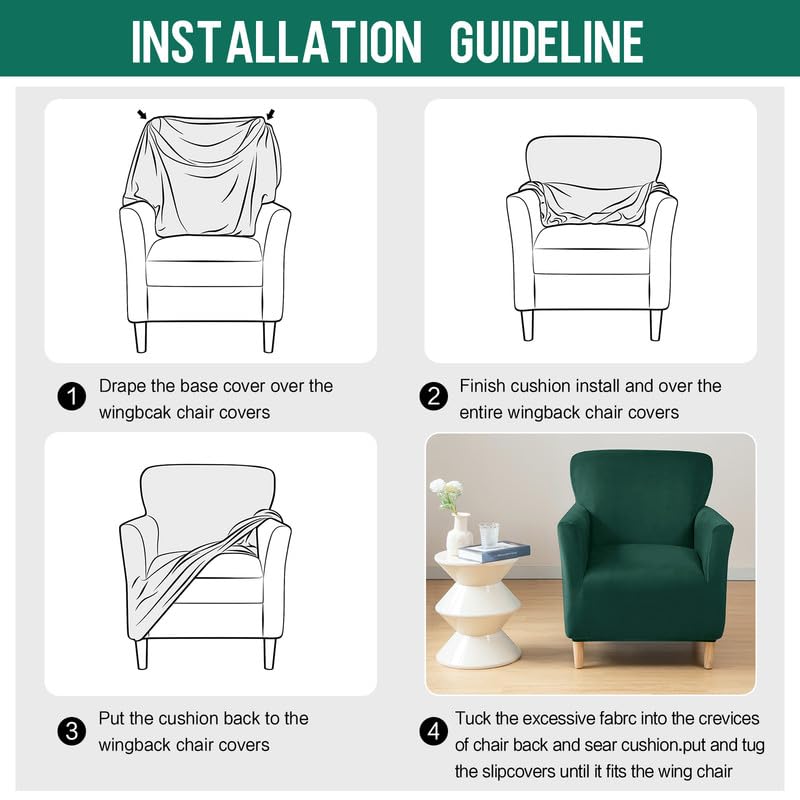 INSTALLATION GUIDELINE

1 Drape the base cover over the wingbcak chair covers

2 Finish cushion install and over the entire wingback chair covers

3 Put the cushion back to the wingback chair covers

4 Tuck the excessive fabrc into the crevices of chair back and sear cushion.put and tug the slipcovers until it fits the wing chair